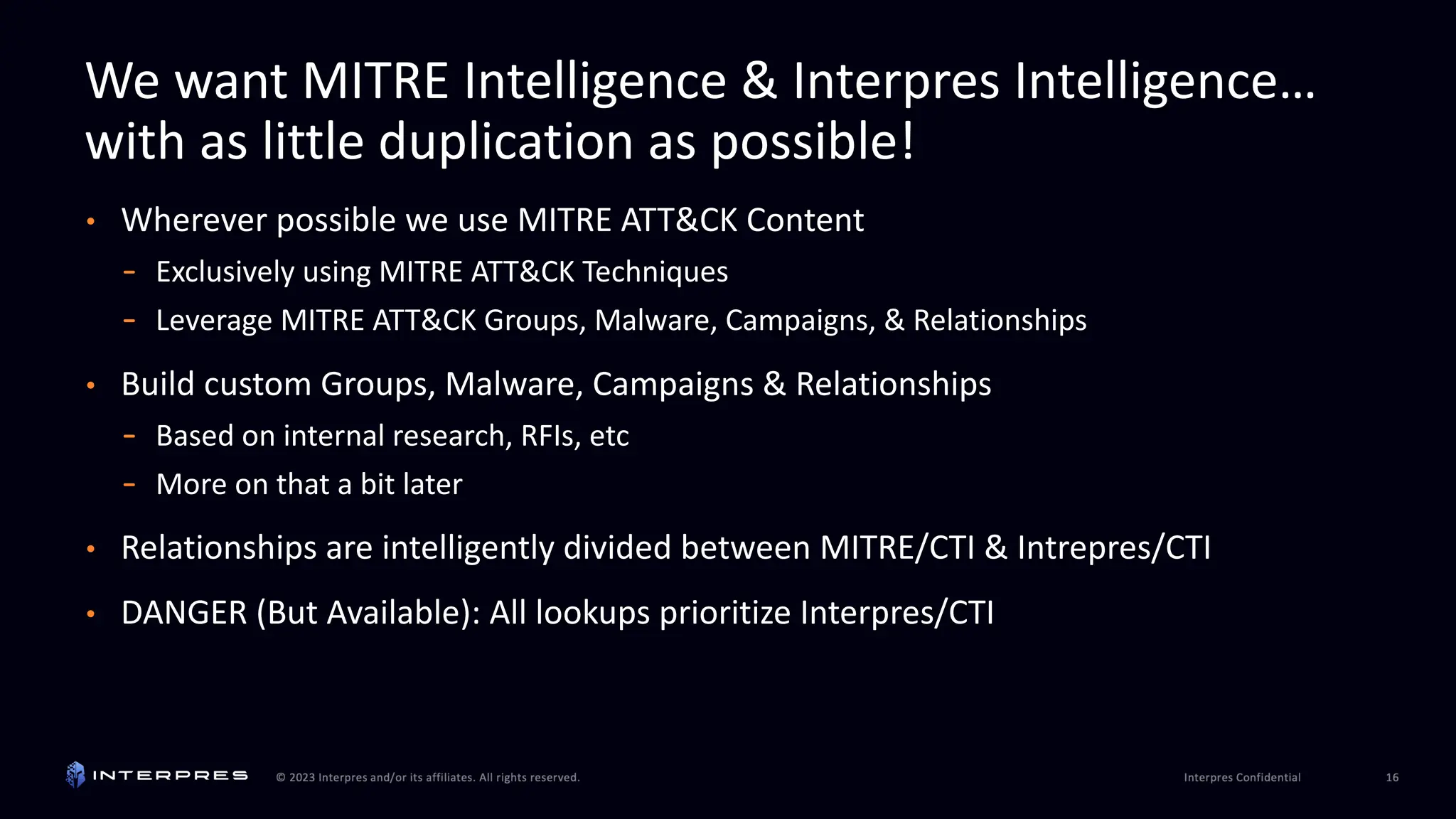 We want MITRE Intelligence & Interpres Intelligence… with as little duplication as possible!

• Wherever possible we use MITRE ATT&CK Content
  – Exclusively using MITRE ATT&CK Techniques
  – Leverage MITRE ATT&CK Groups, Malware, Campaigns, & Relationships

• Build custom Groups, Malware, Campaigns & Relationships
  – Based on internal research, RFIs, etc
  – More on that a bit later

• Relationships are intelligently divided between MITRE/CTI & Intrepres/CTI

• DANGER (But Available): All lookups prioritize Interpres/CTI

INTERPRES © 2023 Interpres and/or its affiliates. All rights reserved. Interpres Confidential 16